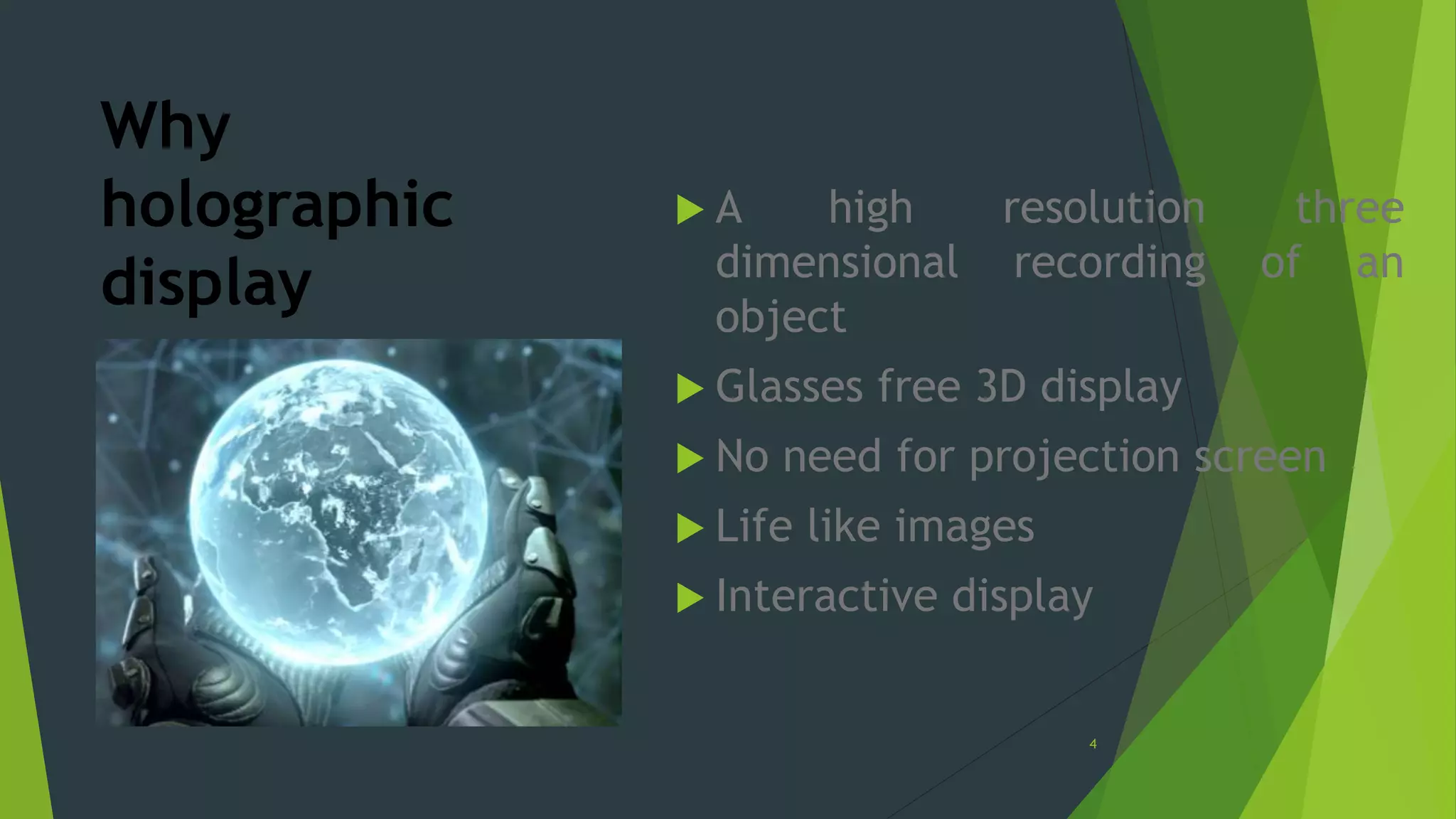 Why holographic display

▶ A high resolution three dimensional recording of an object

▶ Glasses free 3D display

▶ No need for projection screen

▶ Life like images

▶ Interactive display

4